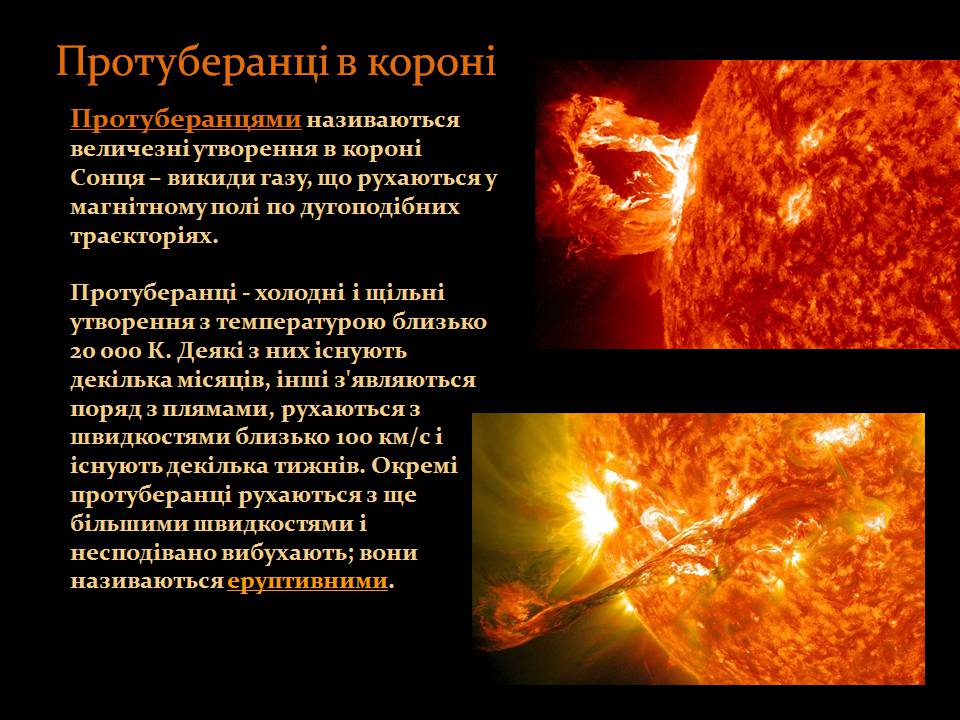 Протуберанці в короні

Протуберанцями називаються величезні утворення в короні Сонця – викиди газу, що рухаються у магнітному полі по дугоподібних траєкторіях.

Протуберанці - холодні і щільні утворення з температурою близько 20 000 К. Деякі з них існують декілька місяців, інші з'являються поряд з плямами, рухаються з швидкостями близько 100 км/с і існують декілька тижнів. Окремі протуберанці рухаються з ще більшими швидкостями і несподівано вибухають; вони називаються еруптивними.